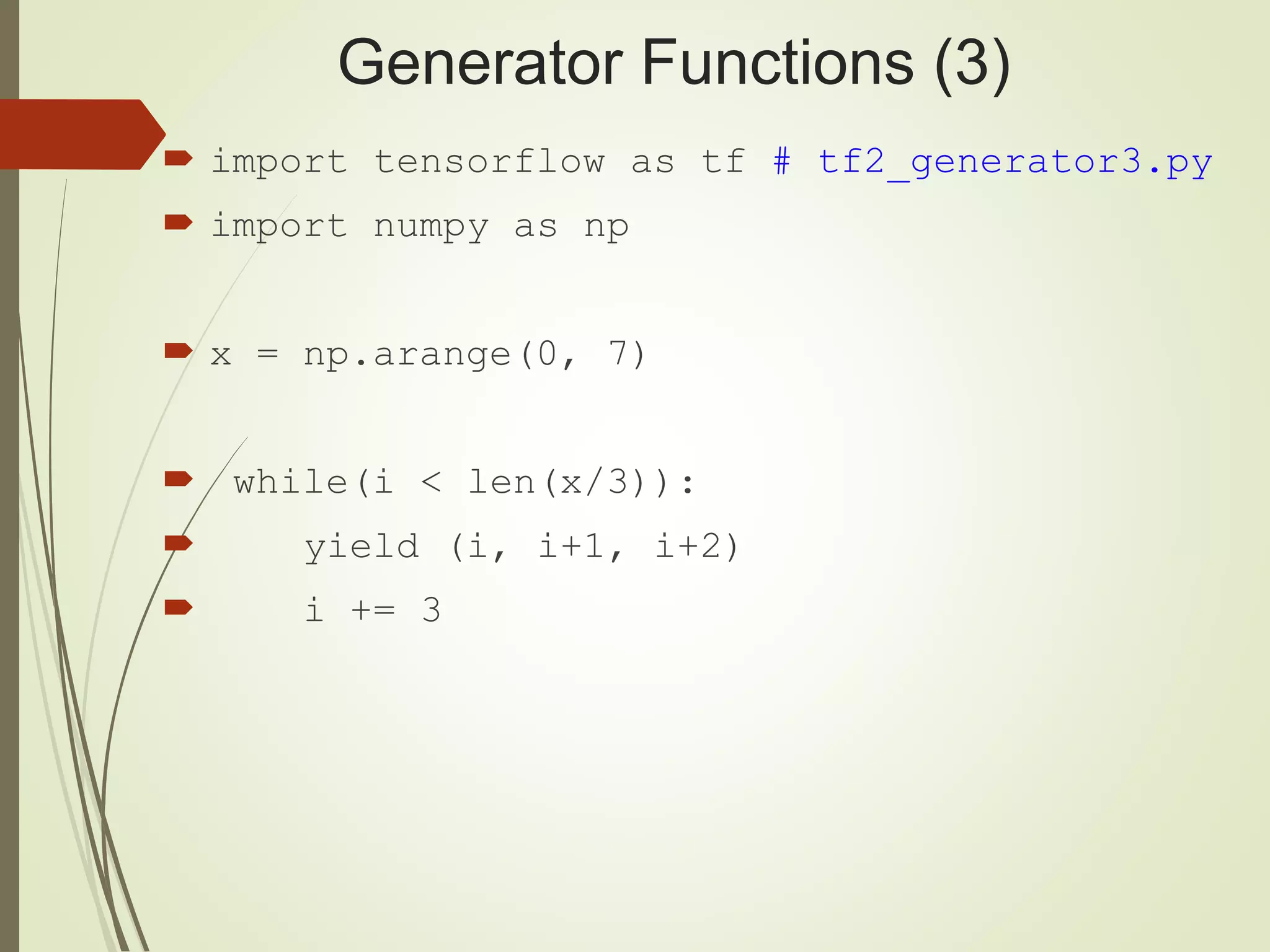 Generator Functions (3)

import tensorflow as tf # tf2_generator3.py

import numpy as np

x = np.arange(0, 7)

while(i < len(x/3)):

yield (i, i+1, i+2)

i += 3